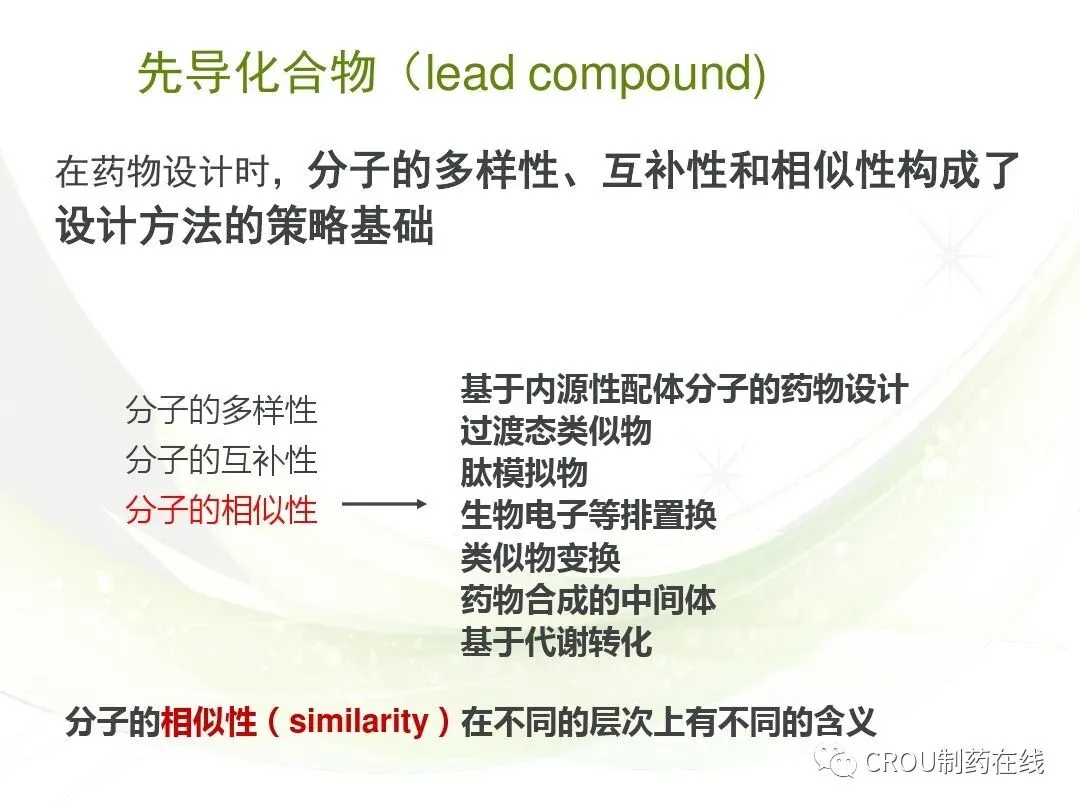 先导化合物（lead compound)

在药物设计时，分子的多样性、互补性和相似性构成了设计方法的策略基础

分子的多样性
分子的互补性
分子的相似性

基于内源性配体分子的药物设计
过渡态类似物
肽模拟物
生物电子等排置换
类似物变换
药物合成的中间体
基于代谢转化

分子的相似性（similarity）在不同的层次上有不同的含义

CROU制药在线